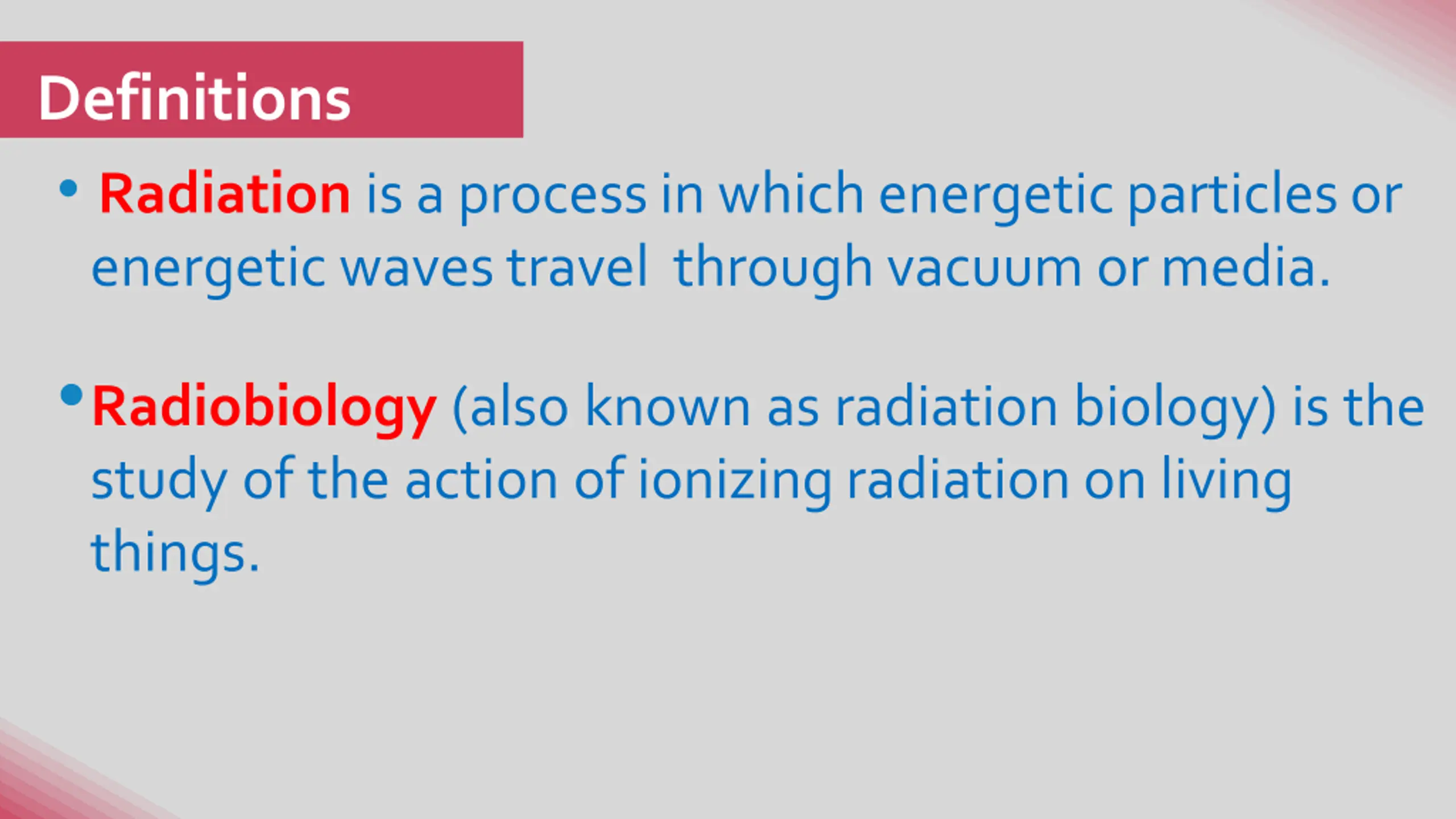 Definitions

• Radiation is a process in which energetic particles or energetic waves travel through vacuum or media.

• Radiobiology (also known as radiation biology) is the study of the action of ionizing radiation on living things.